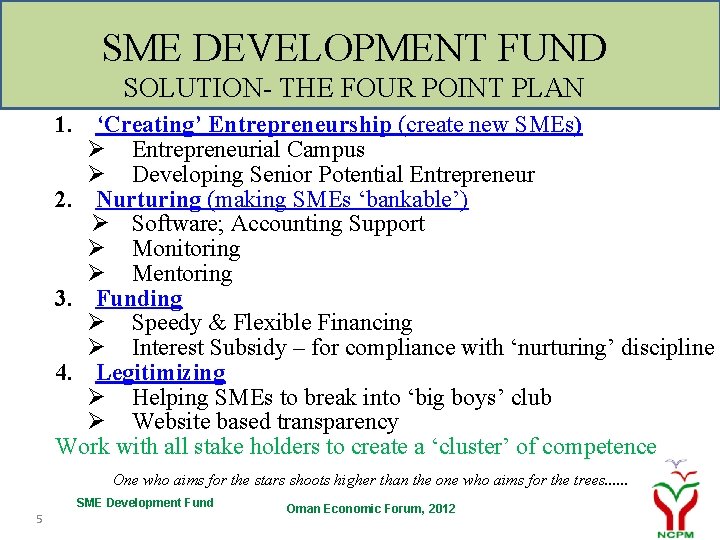 SME DEVELOPMENT FUND
SOLUTION- THE FOUR POINT PLAN

1. ‘Creating’ Entrepreneurship (create new SMEs)
➢ Entrepreneurial Campus
➢ Developing Senior Potential Entrepreneur
2. Nurturing (making SMEs ‘bankable’)
➢ Software; Accounting Support
➢ Monitoring
➢ Mentoring
3. Funding
➢ Speedy & Flexible Financing
➢ Interest Subsidy – for compliance with ‘nurturing’ discipline
4. Legitimizing
➢ Helping SMEs to break into ‘big boys’ club
➢ Website based transparency

Work with all stake holders to create a ‘cluster’ of competence

One who aims for the stars shoots higher than the one who aims for the trees......

SME Development Fund

Oman Economic Forum, 2012

5

NCPM